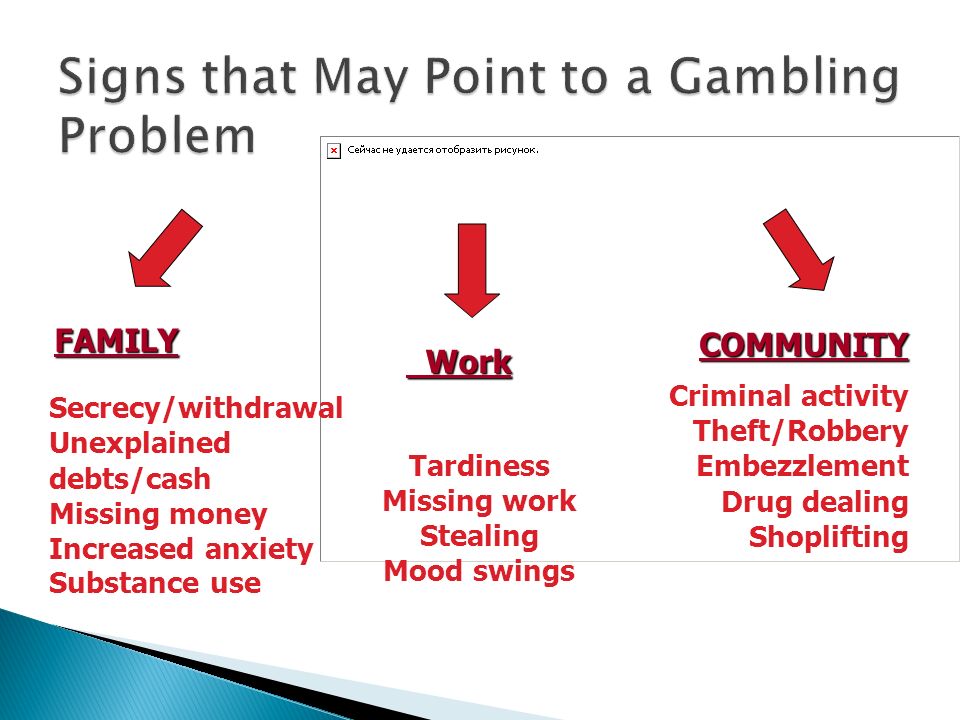 Signs that May Point to a Gambling Problem

Сейчас не удается отобразить рисунок.

FAMILY

Secrecy/withdrawal
Unexplained debts/cash
Missing money
Increased anxiety
Substance use

Work

Tardiness
Missing work
Stealing
Mood swings

COMMUNITY

Criminal activity
Theft/Robbery
Embezzlement
Drug dealing
Shoplifting